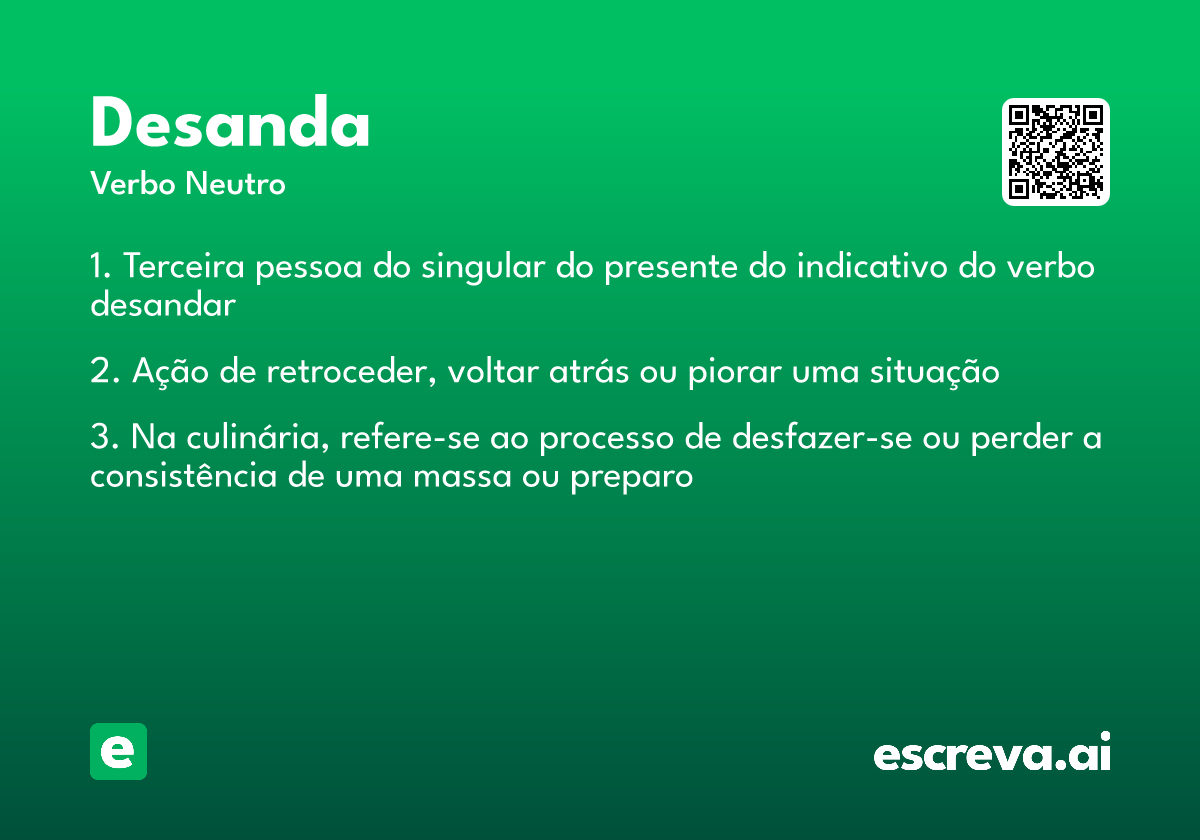 Desanda

Verbo Neutro

1. Terceira pessoa do singular do presente do indicativo do verbo desandar

2. Ação de retroceder, voltar atrás ou piorar uma situação

3. Na culinária, refere-se ao processo de desfazer-se ou perder a consistência de uma massa ou preparo

e

escreva.ai